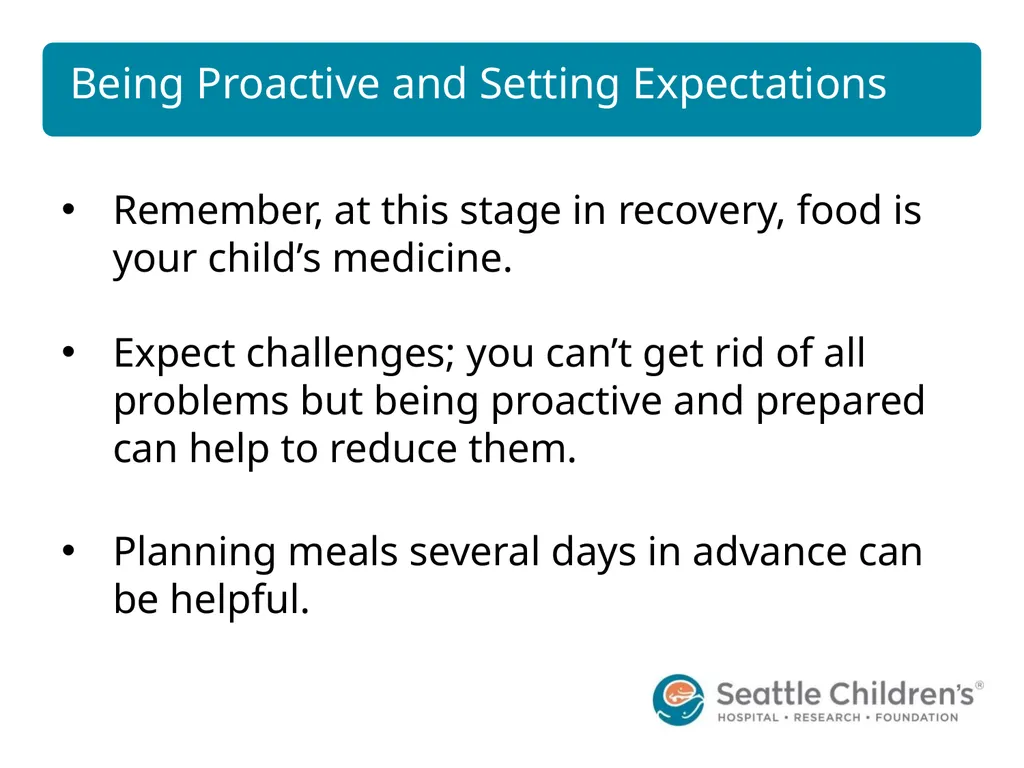 Being Proactive and Setting Expectations

• Remember, at this stage in recovery, food is your child’s medicine.

• Expect challenges; you can’t get rid of all problems but being proactive and prepared can help to reduce them.

• Planning meals several days in advance can be helpful.

Seattle Children’s®
HOSPITAL • RESEARCH • FOUNDATION